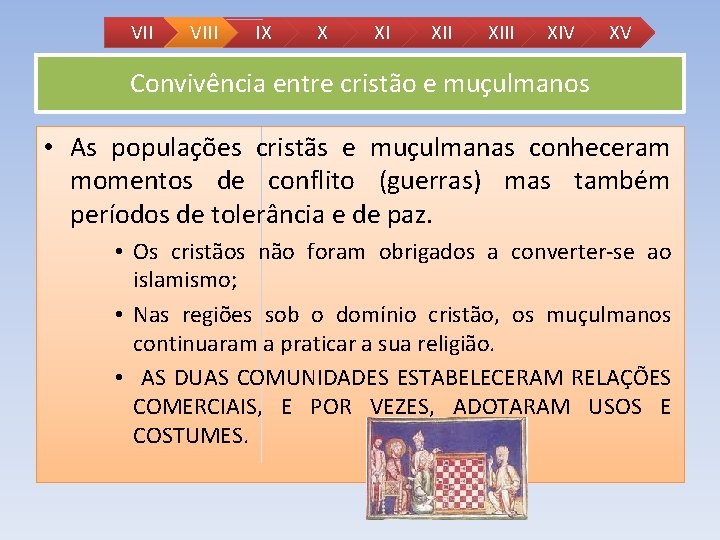 VII VIII IX X XI XII XIII XIV XV

Convivência entre cristão e muçulmanos

• As populações cristãs e muçulmanas conheceram momentos de conflito (guerras) mas também períodos de tolerância e de paz.

• Os cristãos não foram obrigados a converter-se ao islamismo;

• Nas regiões sob o domínio cristão, os muçulmanos continuaram a praticar a sua religião.

• AS DUAS COMUNIDADES ESTABELECERAM RELAÇÕES COMERCIAIS, E POR VEZES, ADOTARAM USOS E COSTUMES.